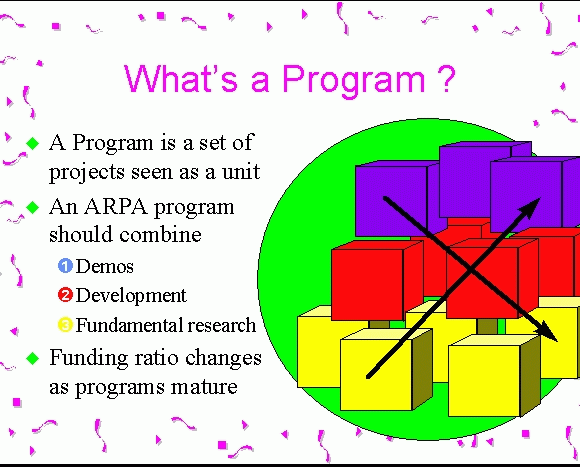 What's a Program ?

◆ A Program is a set of projects seen as a unit

◆ An ARPA program should combine

1 Demos

2 Development

3 Fundamental research

◆ Funding ratio changes as programs mature